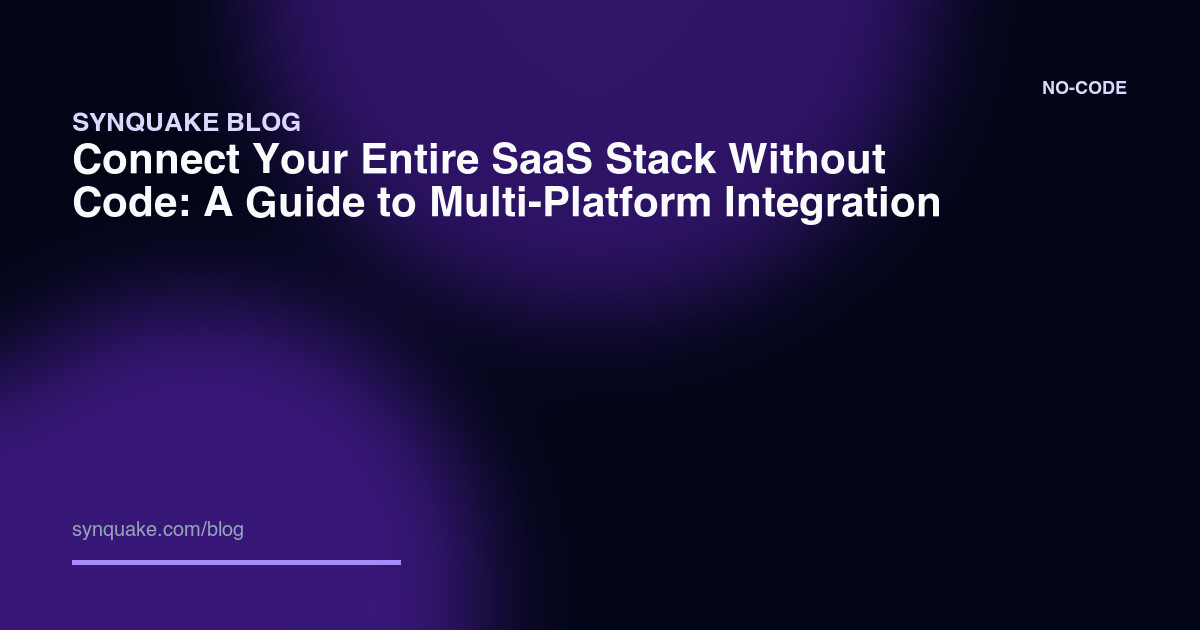 NO-CODE

SYNQUAKE BLOG

Connect Your Entire SaaS Stack Without Code: A Guide to Multi-Platform Integration

synquake.com/blog